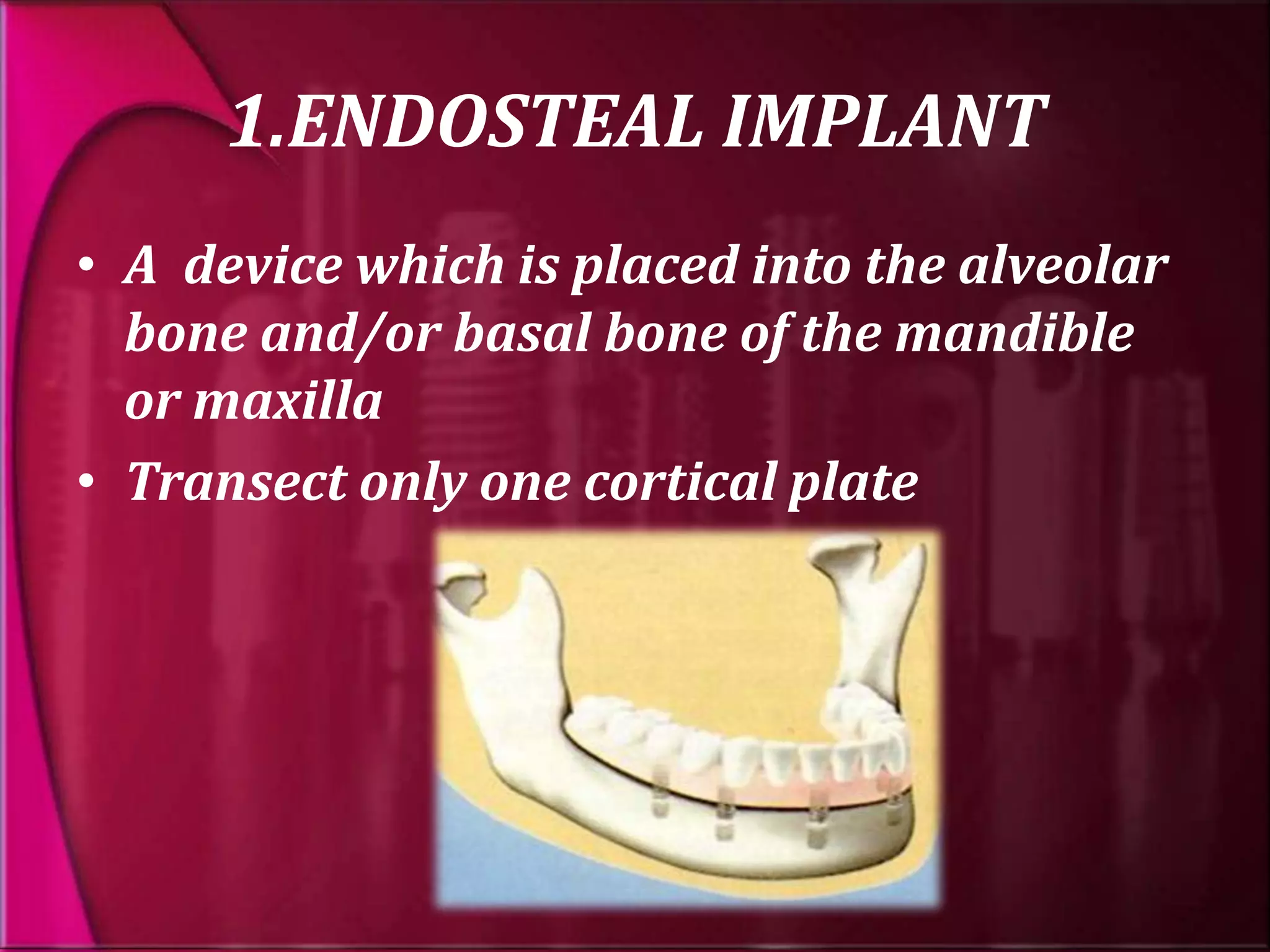 1.ENDOSTEAL IMPLANT

• A device which is placed into the alveolar bone and/or basal bone of the mandible or maxilla

• Transect only one cortical plate